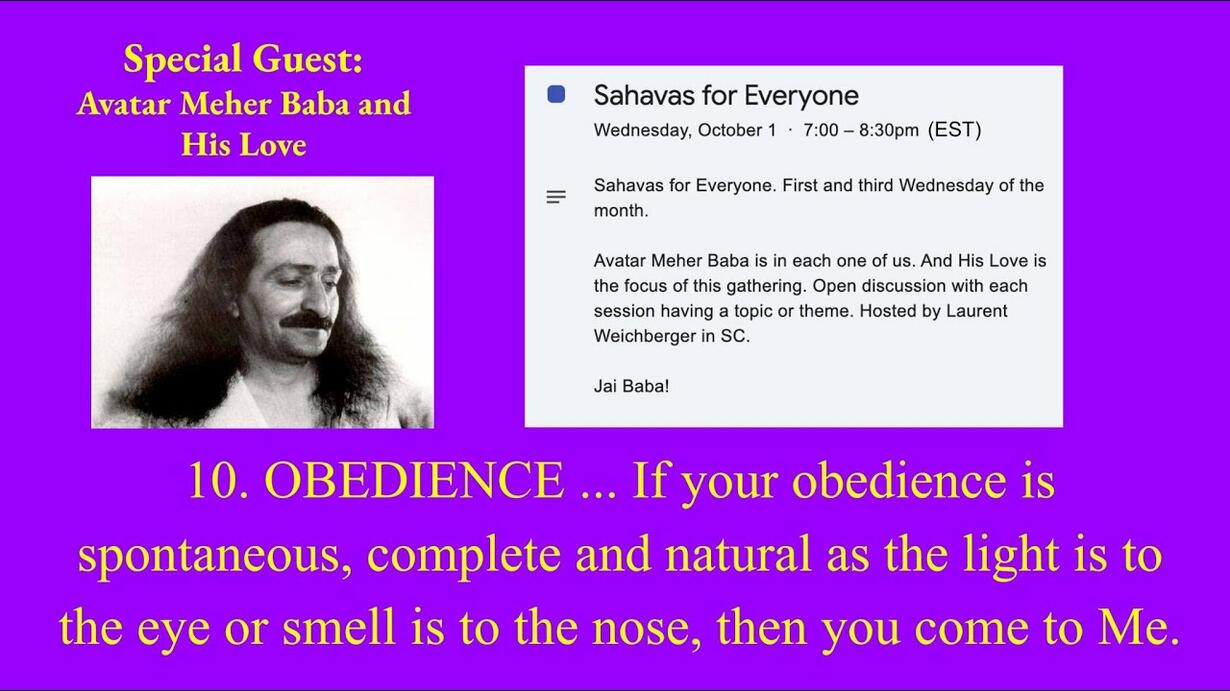 Special Guest:
Avatar Meher Baba and His Love

Sahavas for Everyone
Wednesday, October 1 · 7:00 – 8:30pm (EST)

Sahavas for Everyone. First and third Wednesday of the month.

Avatar Meher Baba is in each one of us. And His Love is the focus of this gathering. Open discussion with each session having a topic or theme. Hosted by Laurent Weichberger in SC.

Jai Baba!

10. OBEDIENCE ... If your obedience is spontaneous, complete and natural as the light is to the eye or smell is to the nose, then you come to Me.